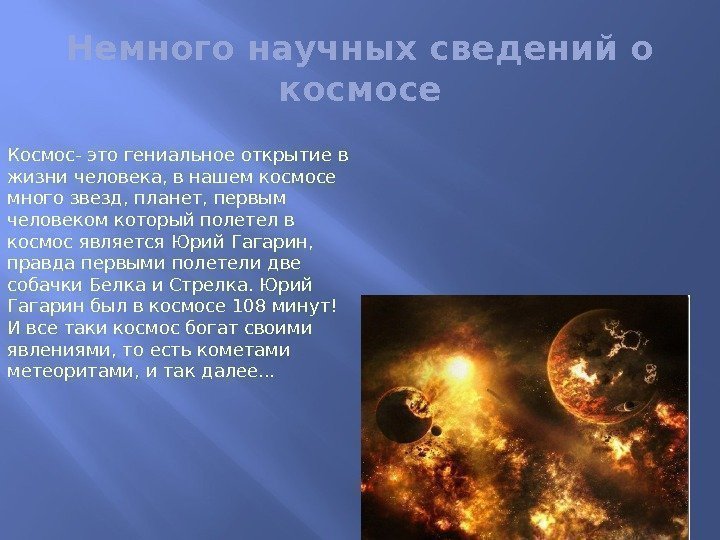 Немного научных сведений о космосе

Космос- это гениальное открытие в жизни человека, в нашем космосе много звезд, планет, первым человеком который полетел в космос является Юрий Гагарин, правда первыми полетели две собачки Белка и Стрелка. Юрий Гагарин был в космосе 108 минут! И все таки космос богат своими явлениями, то есть кометами метеоритами, и так далее…